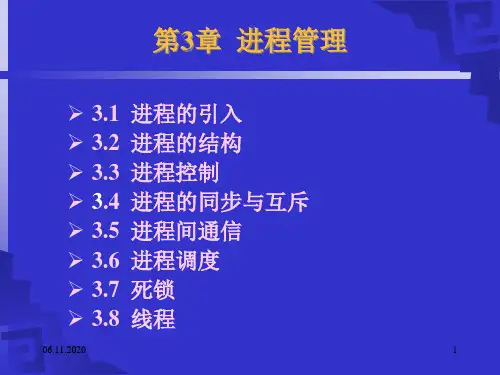 第3章 进程管理

➢ 3.1 进程的引入
➢ 3.2 进程的结构
➢ 3.3 进程控制
➢ 3.4 进程的同步与互斥
➢ 3.5 进程间通信
➢ 3.6 进程调度
➢ 3.7 死锁
➢ 3.8 线程

06.11.2020

1